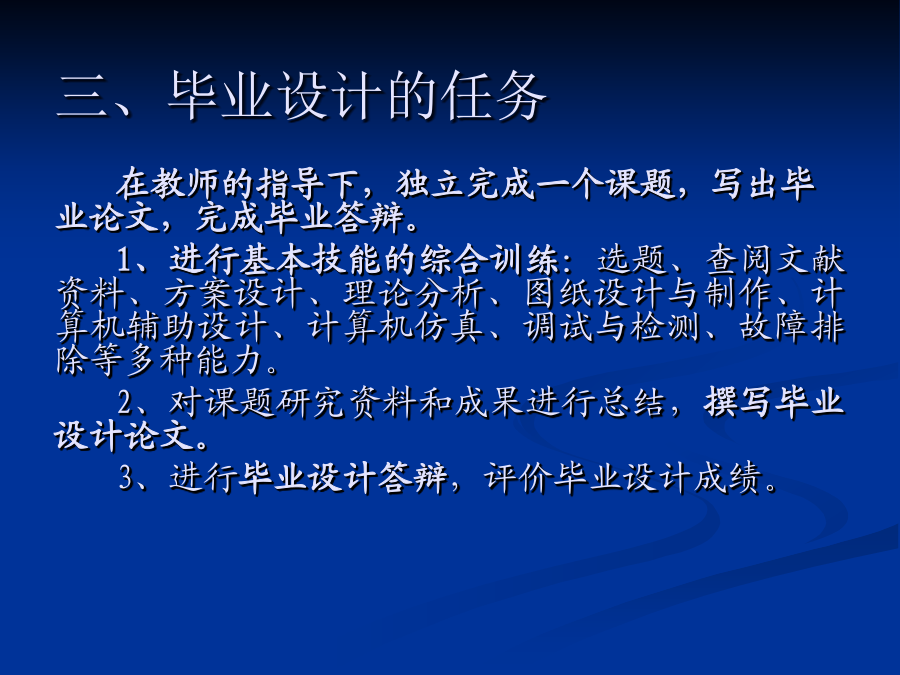 三、毕业设计的任务

在教师的指导下，独立完成一个课题，写出毕业论文，完成毕业答辩。

1、进行基本技能的综合训练：选题、查阅文献资料、方案设计、理论分析、图纸设计与制作、计算机辅助设计、计算机仿真、调试与检测、故障排除等多种能力。

2、对课题研究资料和成果进行总结，撰写毕业设计论文。

3、进行毕业设计答辩，评价毕业设计成绩。